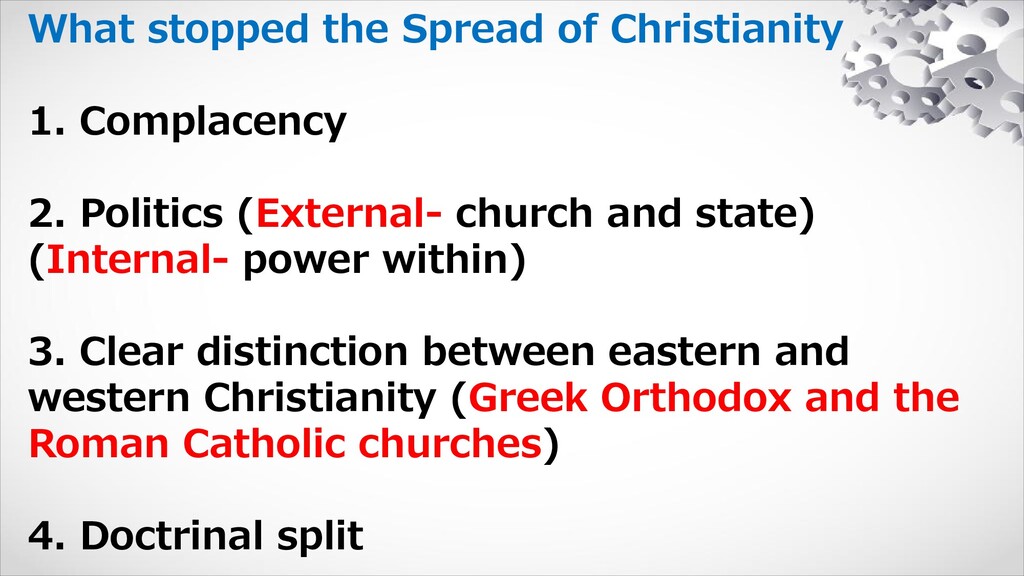 What stopped the Spread of Christianity

1. Complacency

2. Politics (External- church and state) (Internal- power within)

3. Clear distinction between eastern and western Christianity (Greek Orthodox and the Roman Catholic churches)

4. Doctrinal split